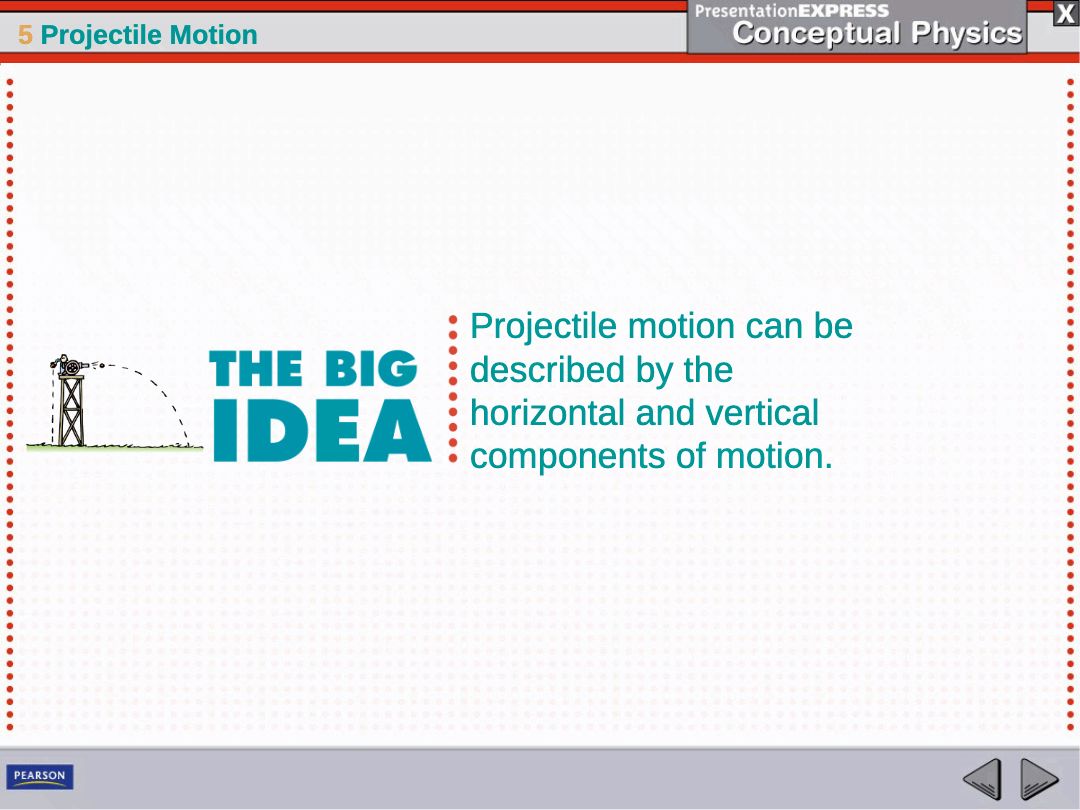 5 Projectile Motion

PresentationEXPRESS
Conceptual Physics

X

THE BIG IDEA

Projectile motion can be described by the horizontal and vertical components of motion.

PEARSON